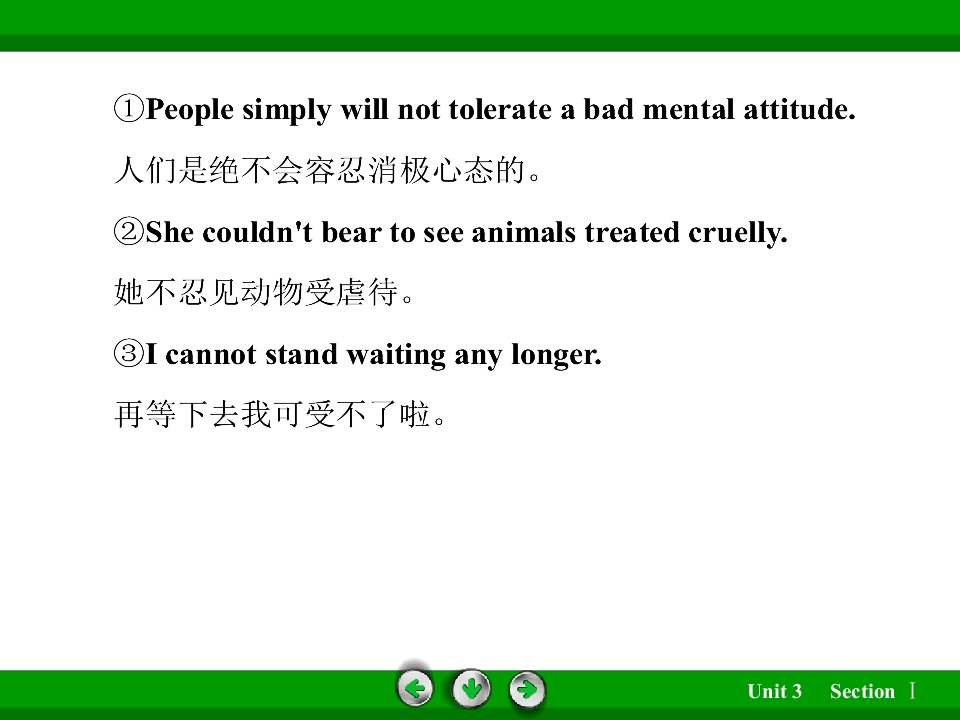 ①People simply will not tolerate a bad mental attitude.

人们是绝不会容忍消极心态的。

②She couldn't bear to see animals treated cruelly.

她不忍见动物受虐待。

③I cannot stand waiting any longer.

再等下去我可受不了啦。

Unit 3 Section Ⅰ